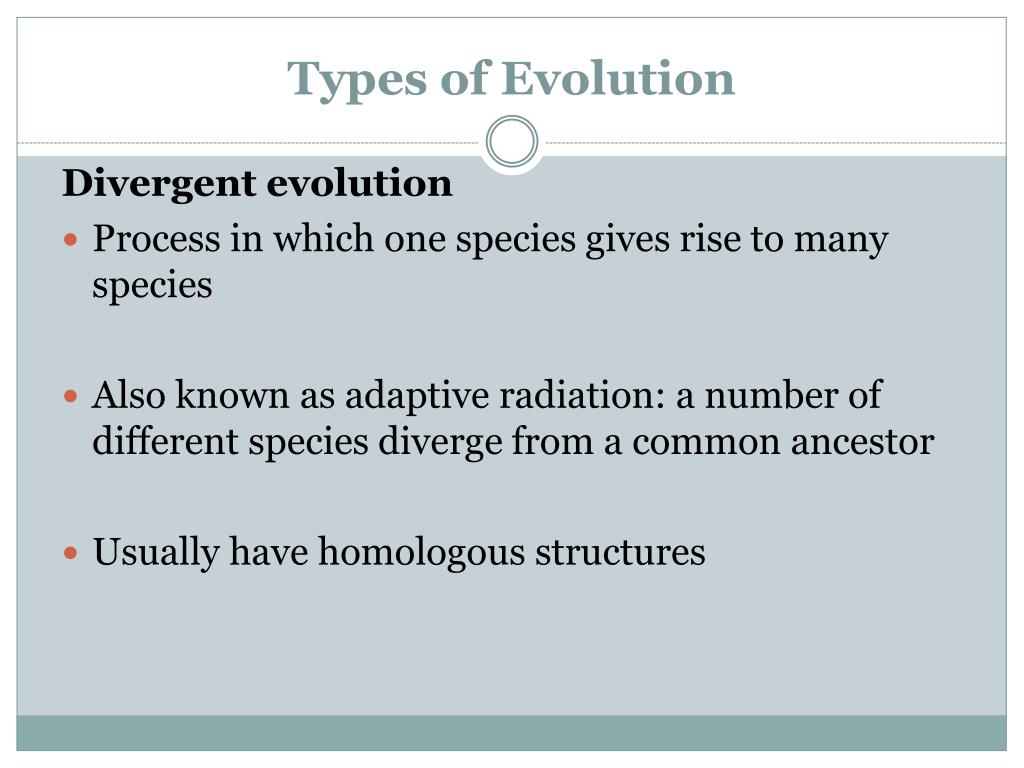 Types of Evolution

Divergent evolution

- Process in which one species gives rise to many species

- Also known as adaptive radiation: a number of different species diverge from a common ancestor

- Usually have homologous structures